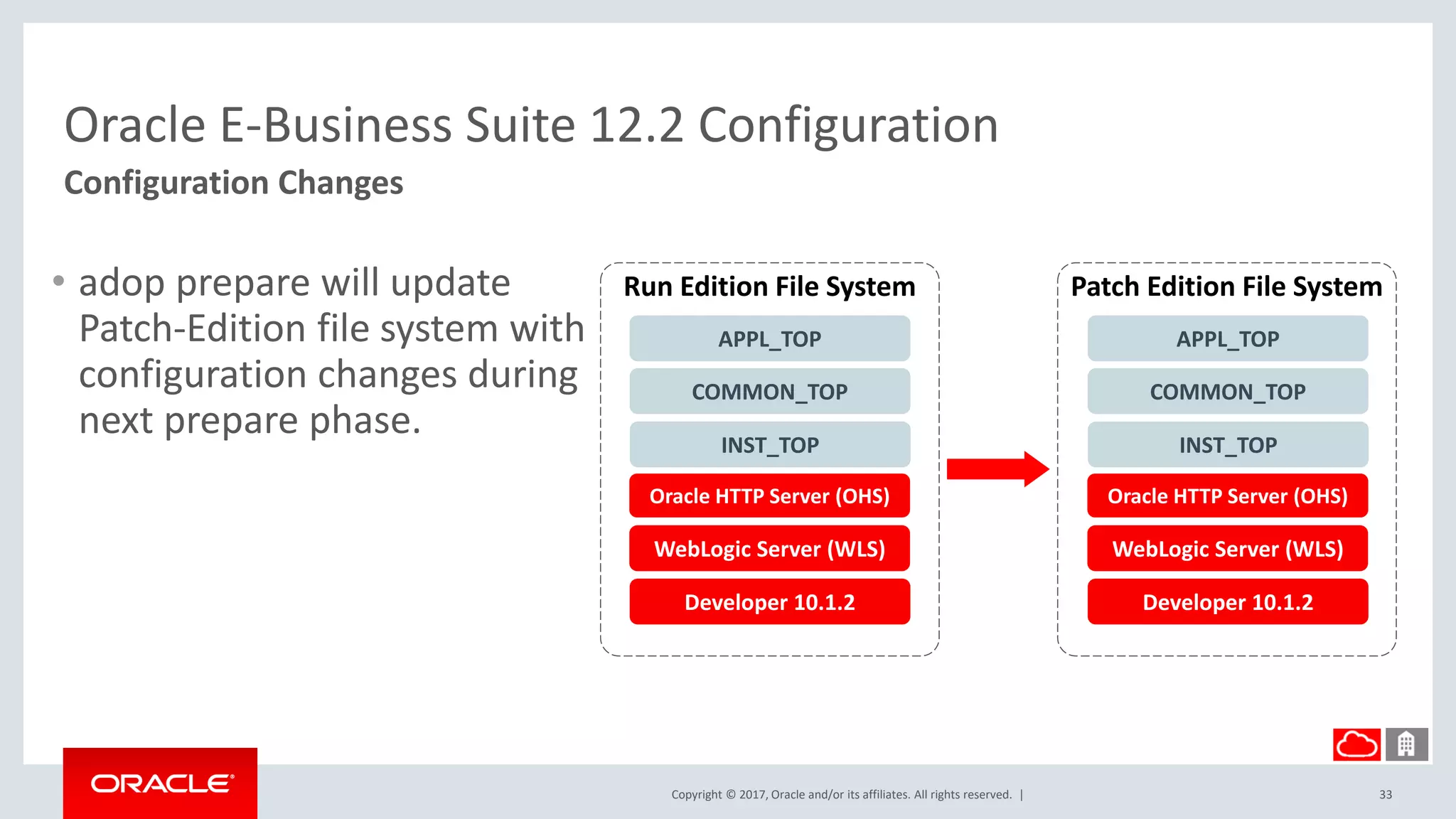 Oracle E-Business Suite 12.2 Configuration
Configuration Changes

• adop prepare will update Patch-Edition file system with configuration changes during next prepare phase.

Run Edition File System
APPL_TOP
COMMON_TOP
INST_TOP
Oracle HTTP Server (OHS)
WebLogic Server (WLS)
Developer 10.1.2

Patch Edition File System
APPL_TOP
COMMON_TOP
INST_TOP
Oracle HTTP Server (OHS)
WebLogic Server (WLS)
Developer 10.1.2

ORACLE

Copyright © 2017, Oracle and/or its affiliates. All rights reserved. |

33